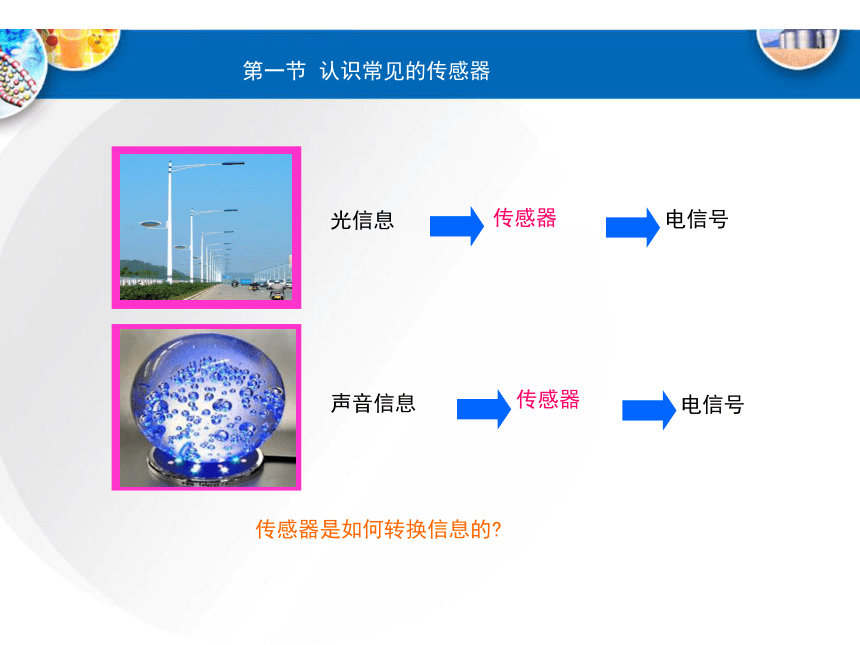 第一节 认识常见的传感器

光信息 传感器 电信号

声音信息 传感器 电信号

传感器是如何转换信息的?